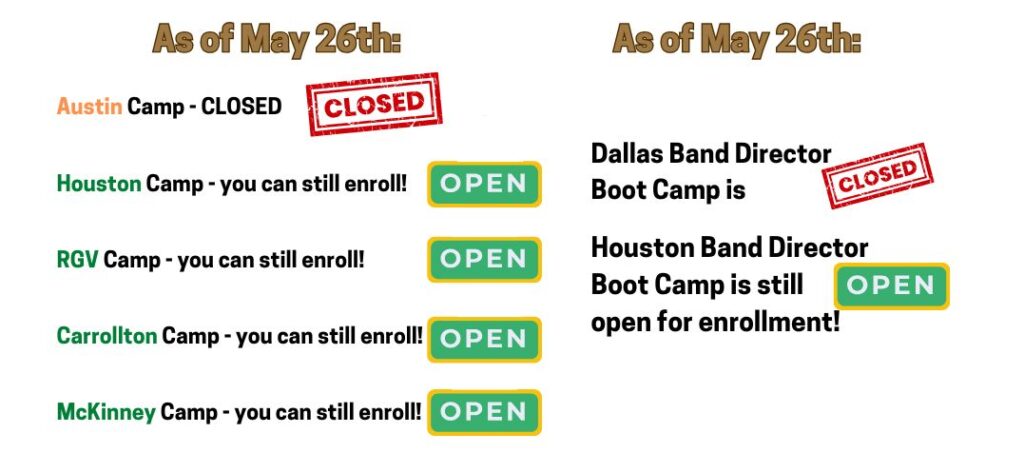 As of May 26th:

Austin Camp - CLOSED CLOSED

Houston Camp - you can still enroll! OPEN

RGV Camp - you can still enroll! OPEN

Carrollton Camp - you can still enroll! OPEN

McKinney Camp - you can still enroll! OPEN

As of May 26th:

Dallas Band Director Boot Camp is CLOSED

Houston Band Director Boot Camp is still open for enrollment! OPEN